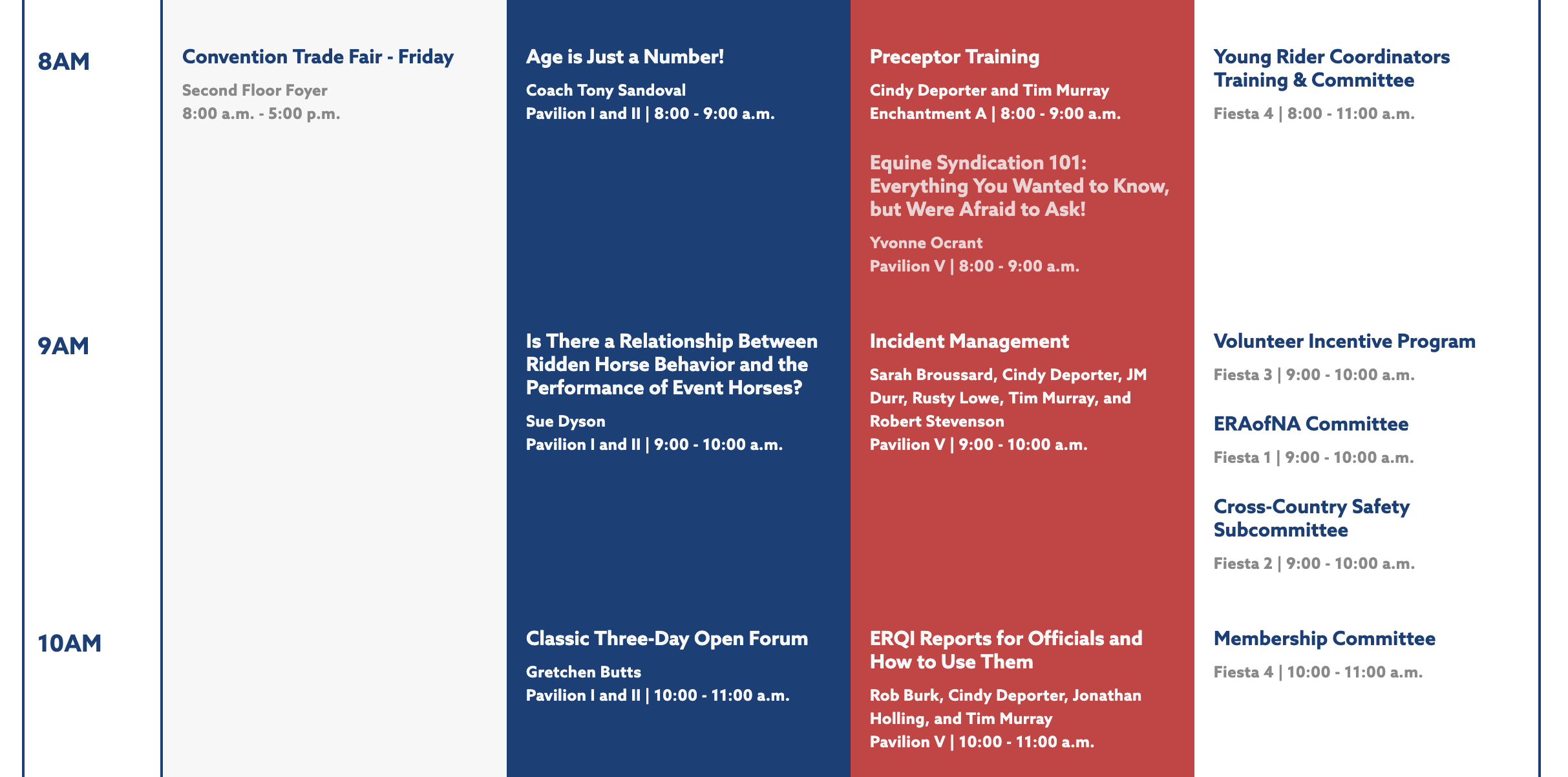 8AM

Convention Trade Fair - Friday
Second Floor Foyer
8:00 a.m. - 5:00 p.m.

Age is Just a Number!
Coach Tony Sandoval
Pavilion I and II | 8:00 - 9:00 a.m.

Preceptor Training
Cindy Deporter and Tim Murray
Enchantment A | 8:00 - 9:00 a.m.

Equine Syndication 101: Everything You Wanted to Know, but Were Afraid to Ask!
Yvonne Ocrant
Pavilion V | 8:00 - 9:00 a.m.

Young Rider Coordinators Training & Committee
Fiesta 4 | 8:00 - 11:00 a.m.

9AM

Is There a Relationship Between Ridden Horse Behavior and the Performance of Event Horses?
Sue Dyson
Pavilion I and II | 9:00 - 10:00 a.m.

Incident Management
Sarah Broussard, Cindy Deporter, JM Durr, Rusty Lowe, Tim Murray, and Robert Stevenson
Pavilion V | 9:00 - 10:00 a.m.

Volunteer Incentive Program
Fiesta 3 | 9:00 - 10:00 a.m.

ERAofNA Committee
Fiesta 1 | 9:00 - 10:00 a.m.

Cross-Country Safety Subcommittee
Fiesta 2 | 9:00 - 10:00 a.m.

10AM

Classic Three-Day Open Forum
Gretchen Butts
Pavilion I and II | 10:00 - 11:00 a.m.

ERQI Reports for Officials and How to Use Them
Rob Burk, Cindy Deporter, Jonathan Holling, and Tim Murray
Pavilion V | 10:00 - 11:00 a.m.

Membership Committee
Fiesta 4 | 10:00 - 11:00 a.m.